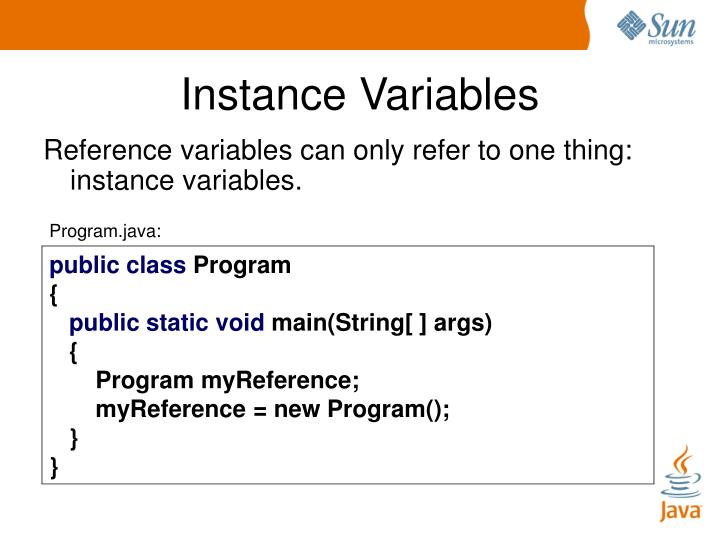 Sun microsystems

Instance Variables

Reference variables can only refer to one thing: instance variables.

Program.java:

public class Program
{
  public static void main(String[ ] args)
  {
    Program myReference;
    myReference = new Program();
  }
}

Java